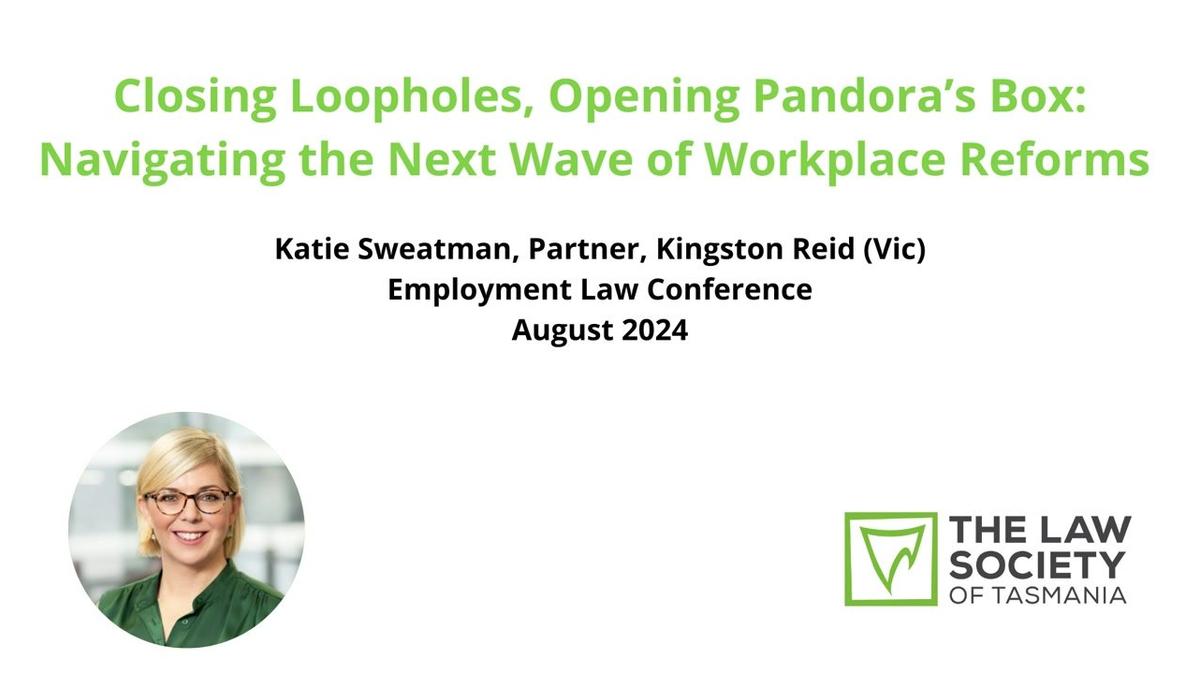 Closing Loopholes, Opening Pandora's Box: Navigating the Next Wave of Workplace Reforms

Katie Sweatman, Partner, Kingston Reid (Vic)
Employment Law Conference
August 2024

THE LAW SOCIETY OF TASMANIA